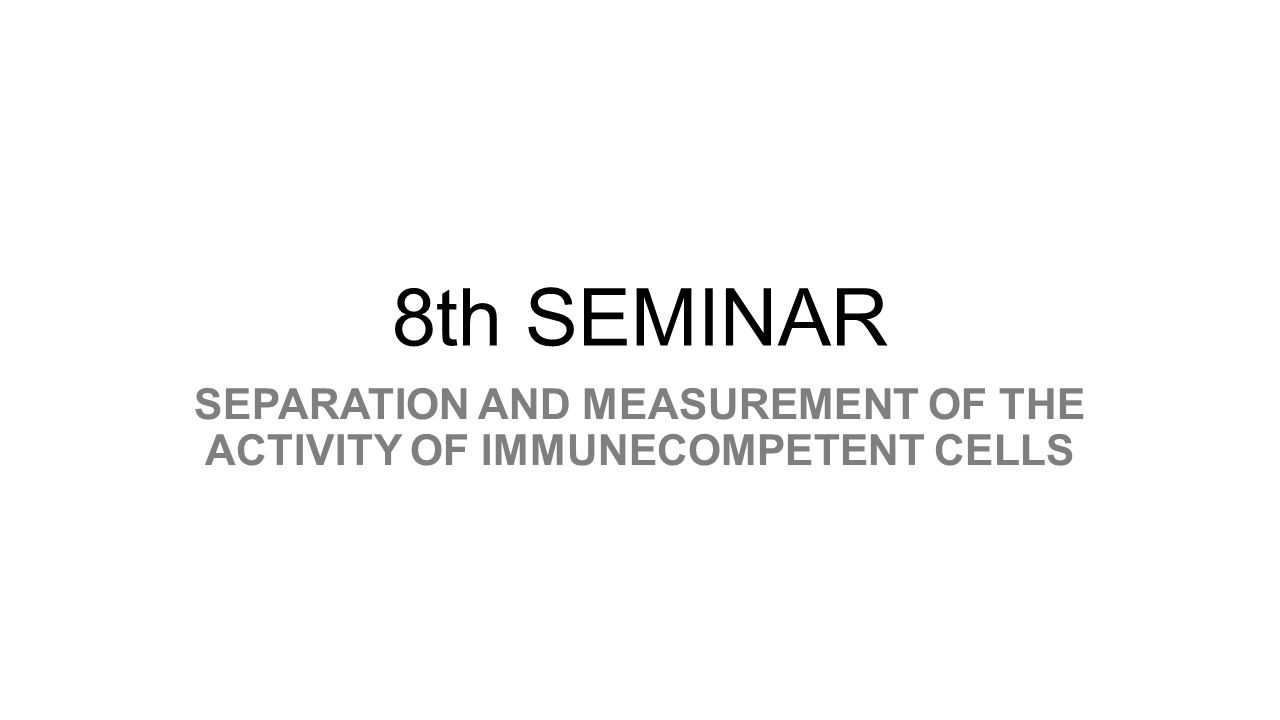 8th SEMINAR

SEPARATION AND MEASUREMENT OF THE ACTIVITY OF IMMUNECOMPETENT CELLS